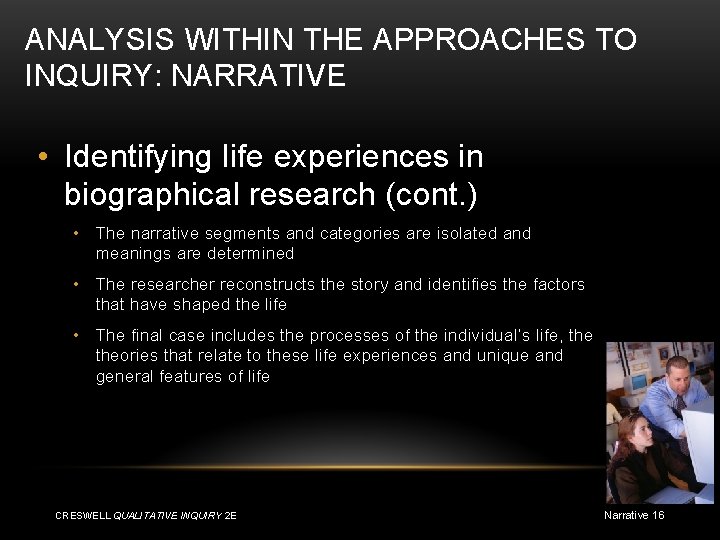 ANALYSIS WITHIN THE APPROACHES TO INQUIRY: NARRATIVE

• Identifying life experiences in biographical research (cont.)

• The narrative segments and categories are isolated and meanings are determined

• The researcher reconstructs the story and identifies the factors that have shaped the life

• The final case includes the processes of the individual's life, the theories that relate to these life experiences and unique and general features of life

CRESWELL QUALITATIVE INQUIRY 2E

Narrative 16